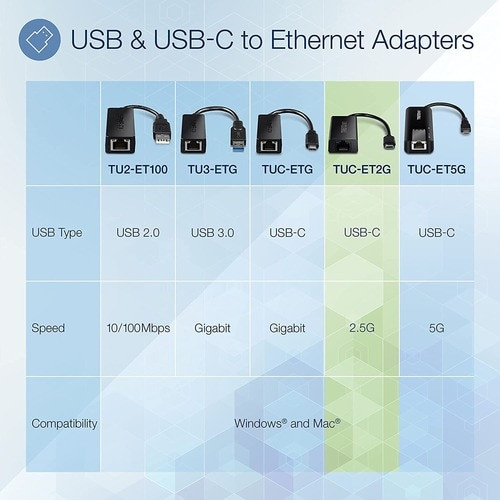 USB & USB-C to Ethernet Adapters

| | TU2-ET100 | TU3-ETG | TUC-ETG | TUC-ET2G | TUC-ET5G |
|---|---|---|---|---|---|
| USB Type | USB 2.0 | USB 3.0 | USB-C | USB-C | USB-C |
| Speed | 10/100Mbps | Gigabit | Gigabit | 2.5G | 5G |
| Compatibility | Windows® and Mac® | | | | |